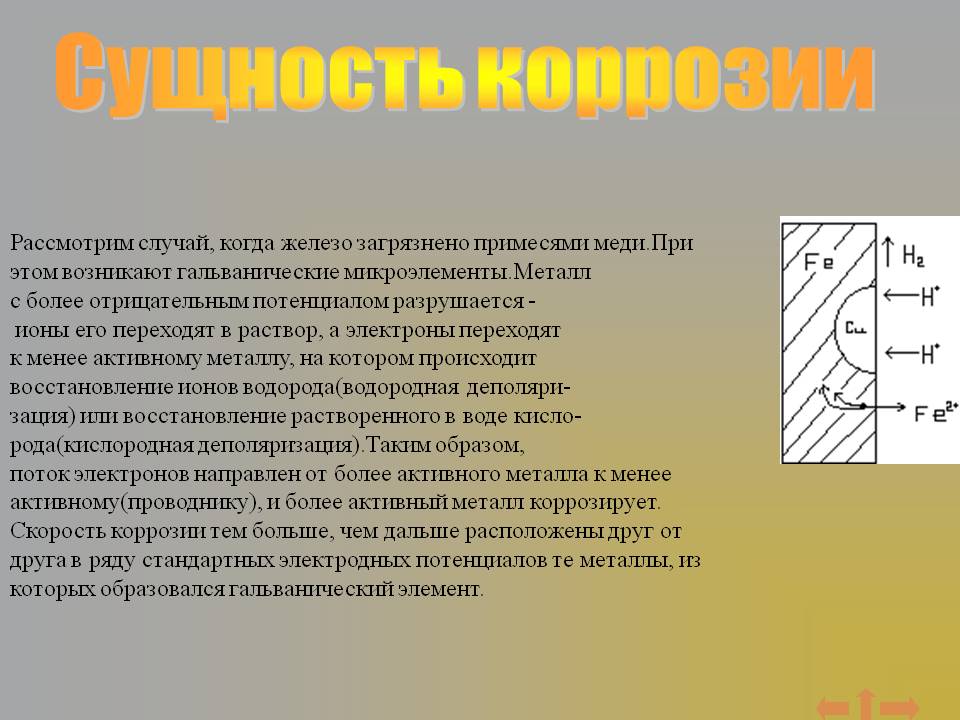 Сущность коррозии

Рассмотрим случай, когда железо загрязнено примесями меди.При этом возникают гальванические микроэлементы.Металл с более отрицательным потенциалом разрушается - ионы его переходят в раствор, а электроны переходят к менее активному металлу, на котором происходит восстановление ионов водорода(водородная деполяризация) или восстановление растворенного в воде кислорода(кислородная деполяризация).Таким образом, поток электронов направлен от более активного металла к менее активному(проводнику), и более активный металл коррозирует. Скорость коррозии тем больше, чем дальше расположены друг от друга в ряду стандартных электродных потенциалов те металлы, из которых образовался гальванический элемент.

Fe
$H_2$
$H^+$
Cu
$H^+$
$Fe^{2+}$